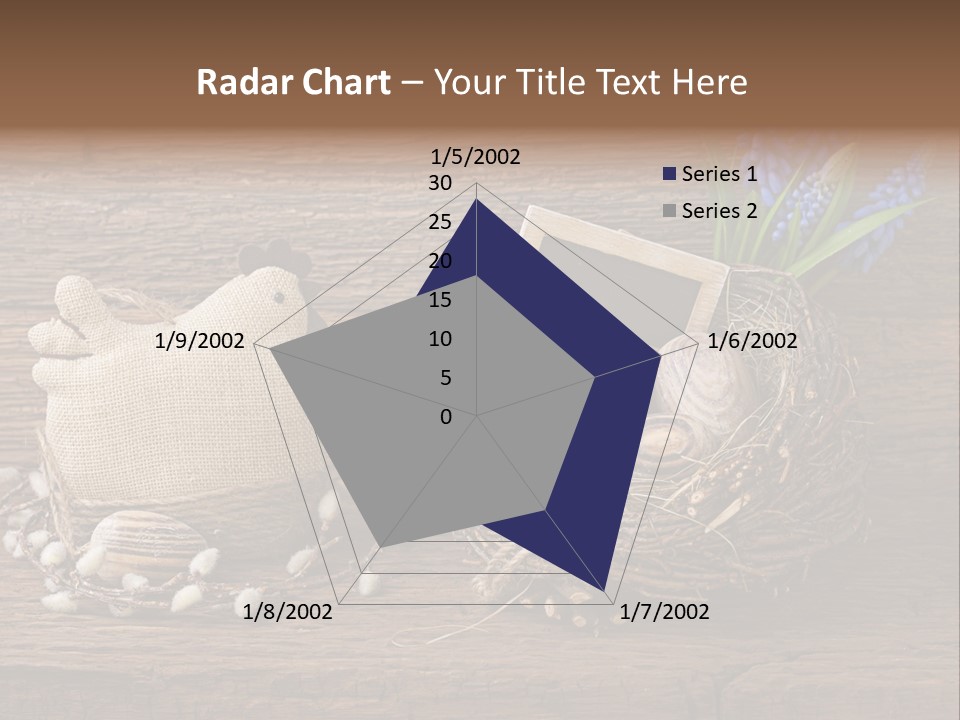 Radar Chart – Your Title Text Here

1/5/2002
30
25
20
15
10
5
0
1/6/2002
1/7/2002
1/8/2002
1/9/2002

Series 1
Series 2